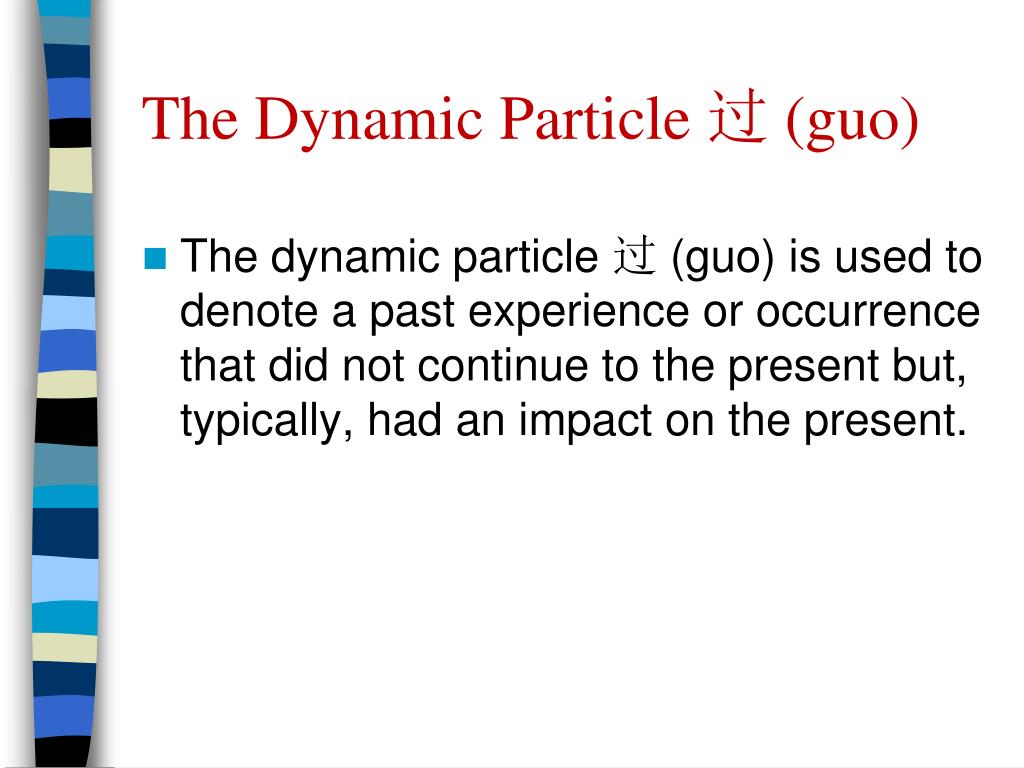 The Dynamic Particle 过 (guo)

The dynamic particle 过 (guo) is used to denote a past experience or occurrence that did not continue to the present but, typically, had an impact on the present.